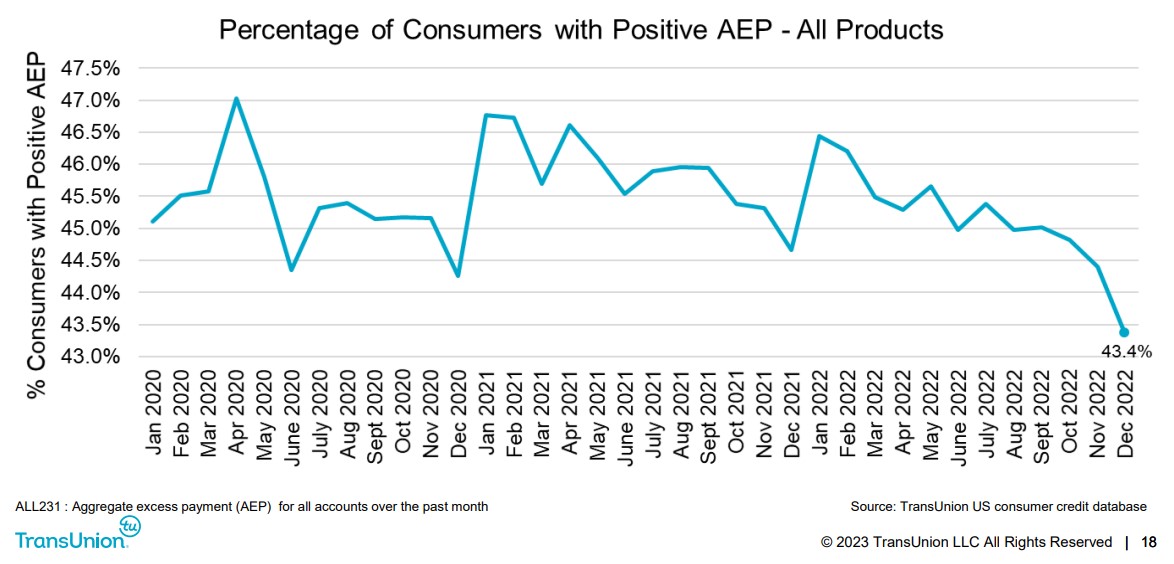 Percentage of Consumers with Positive AEP - All Products

% Consumers with Positive AEP

47.5%
47.0%
46.5%
46.0%
45.5%
45.0%
44.5%
44.0%
43.5%
43.0%

43.4%

Jan 2020
Feb 2020
Mar 2020
Apr 2020
May 2020
June 2020
July 2020
Aug 2020
Sept 2020
Oct 2020
Nov 2020
Dec 2020
Jan 2021
Feb 2021
Mar 2021
Apr 2021
May 2021
June 2021
July 2021
Aug 2021
Sept 2021
Oct 2021
Nov 2021
Dec 2021
Jan 2022
Feb 2022
Mar 2022
Apr 2022
May 2022
June 2022
July 2022
Aug 2022
Sept 2022
Oct 2022
Nov 2022
Dec 2022

ALL231 : Aggregate excess payment (AEP) for all accounts over the past month

Source: TransUnion US consumer credit database

TransUnion tu

© 2023 TransUnion LLC All Rights Reserved | 18